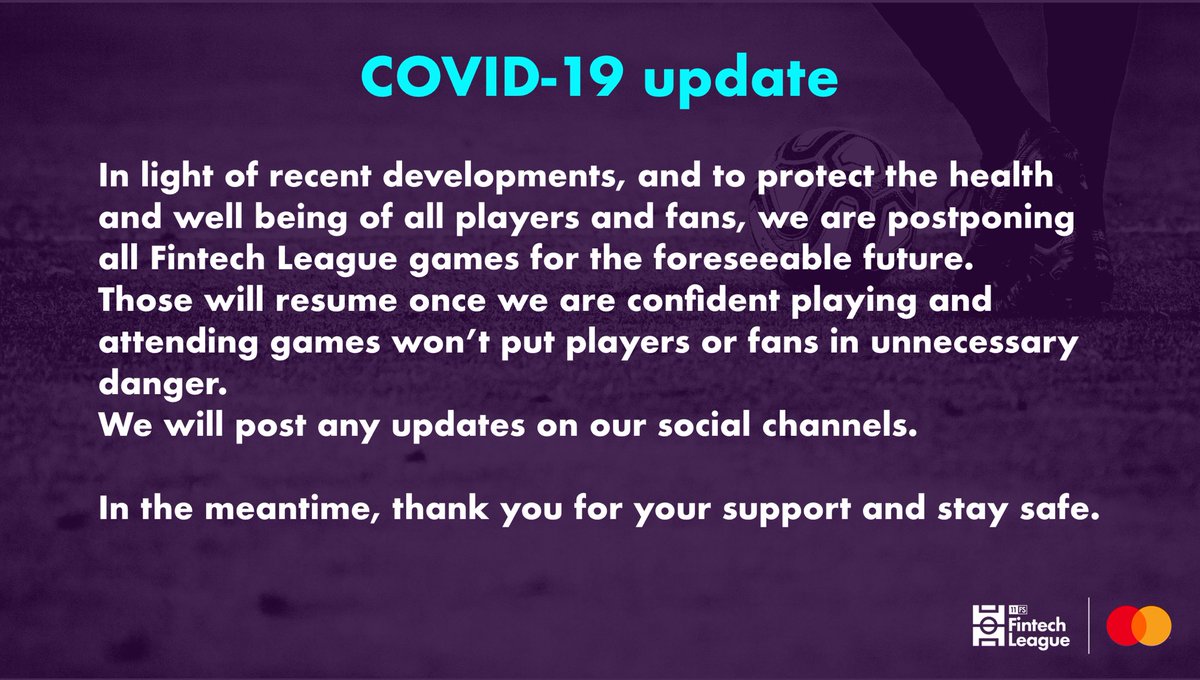 COVID-19 update

In light of recent developments, and to protect the health and well being of all players and fans, we are postponing all Fintech League games for the foreseeable future.
Those will resume once we are confident playing and attending games won't put players or fans in unnecessary danger.
We will post any updates on our social channels.

In the meantime, thank you for your support and stay safe.

11FS Fintech League